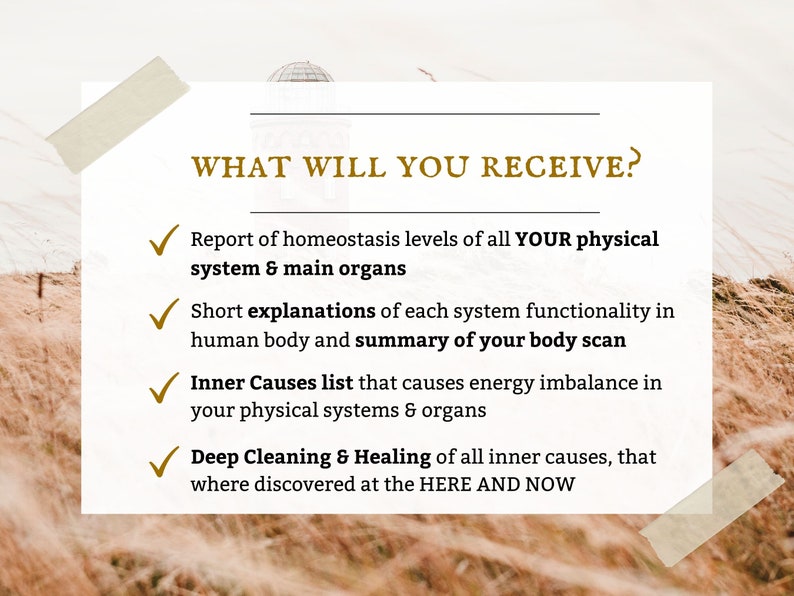 WHAT WILL YOU RECEIVE?

✓ Report of homeostasis levels of all YOUR physical system & main organs

✓ Short explanations of each system functionality in human body and summary of your body scan

✓ Inner Causes list that causes energy imbalance in your physical systems & organs

✓ Deep Cleaning & Healing of all inner causes, that where discovered at the HERE AND NOW